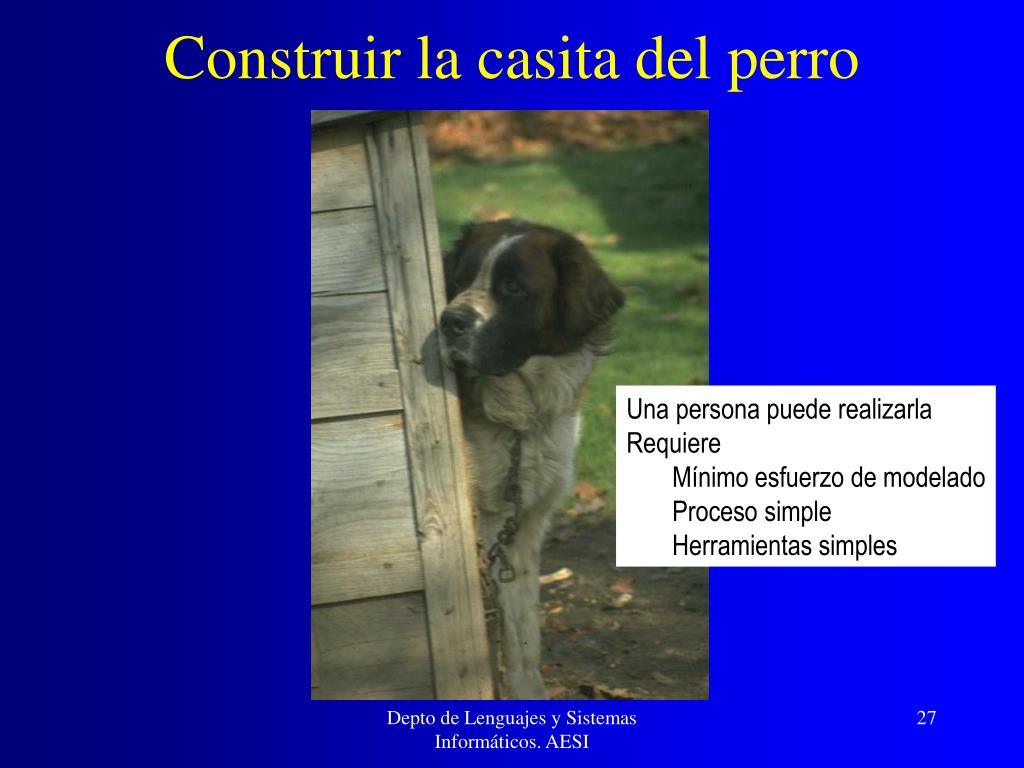 Construir la casita del perro

Una persona puede realizarla
Requiere
Mínimo esfuerzo de modelado
Proceso simple
Herramientas simples

Depto de Lenguajes y Sistemas Informáticos. AESI

27